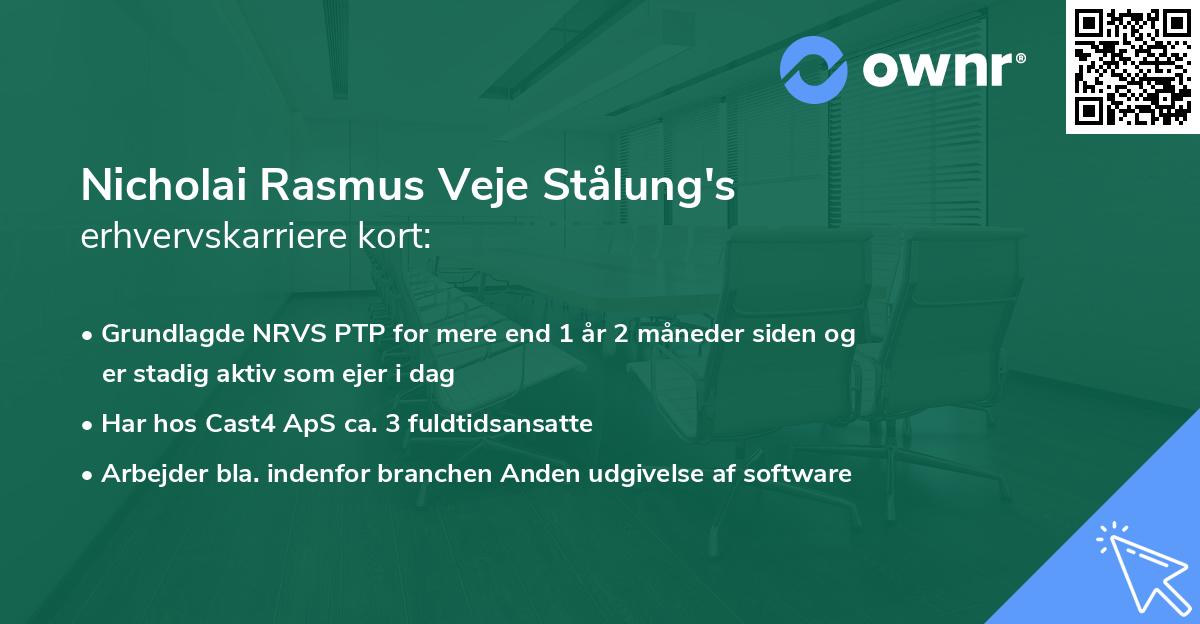 ownr®

Nicholai Rasmus Veje Stålung's
erhvervskarriere kort:

• Grundlagde NRVS PTP for mere end 1 år 2 måneder siden og er stadig aktiv som ejer i dag
• Har hos Cast4 ApS ca. 3 fuldtidsansatte
• Arbejder bla. indenfor branchen Anden udgivelse af software